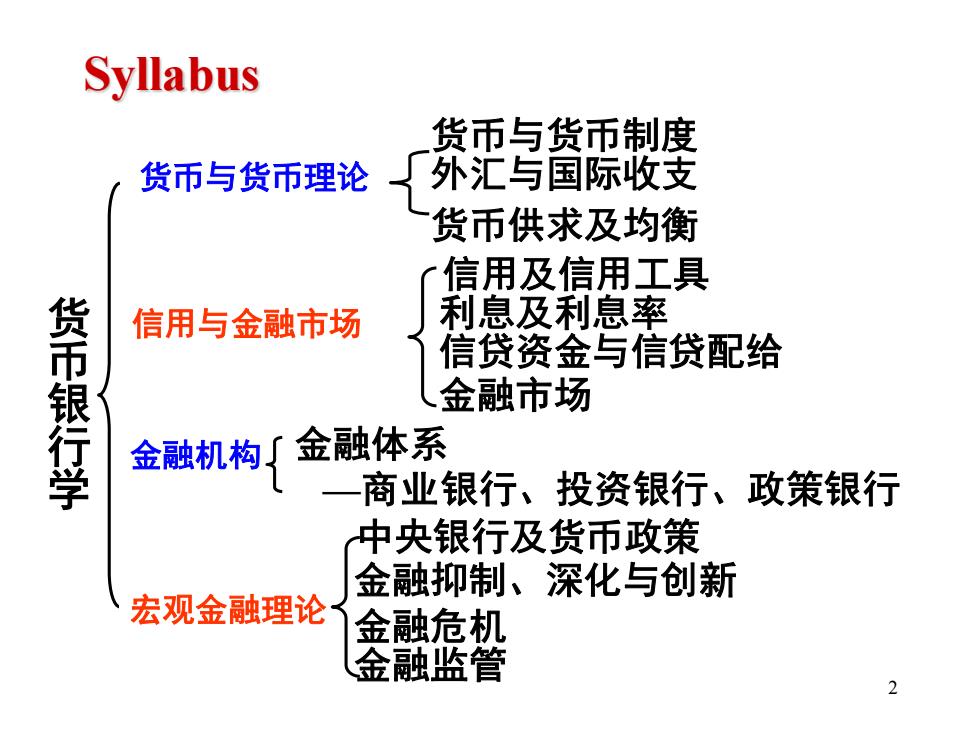 Syllabus

货币银行学

货币与货币理论
货币与货币制度
外汇与国际收支
货币供求及均衡

信用与金融市场
信用及信用工具
利息及利息率
信贷资金与信贷配给
金融市场

金融机构
金融体系
—商业银行、投资银行、政策银行

宏观金融理论
中央银行及货币政策
金融抑制、深化与创新
金融危机
金融监管

2